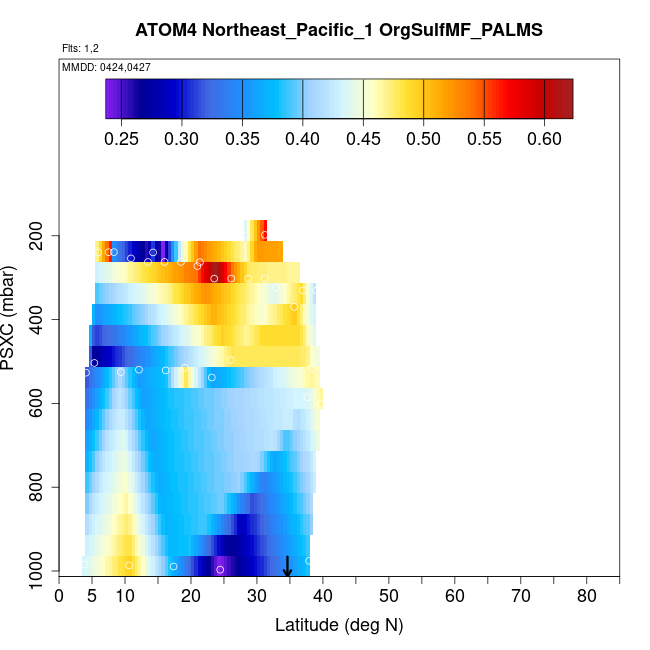 ATOM4 Northeast_Pacific_1 OrgSulfMF_PALMS

Flts: 1,2

MMDD: 0424,0427

0.25 0.30 0.35 0.40 0.45 0.50 0.55 0.60

PSXC (mbar)

200
400
600
800
1000

0 5 10 20 30 40 50 60 70 80

Latitude (deg N)